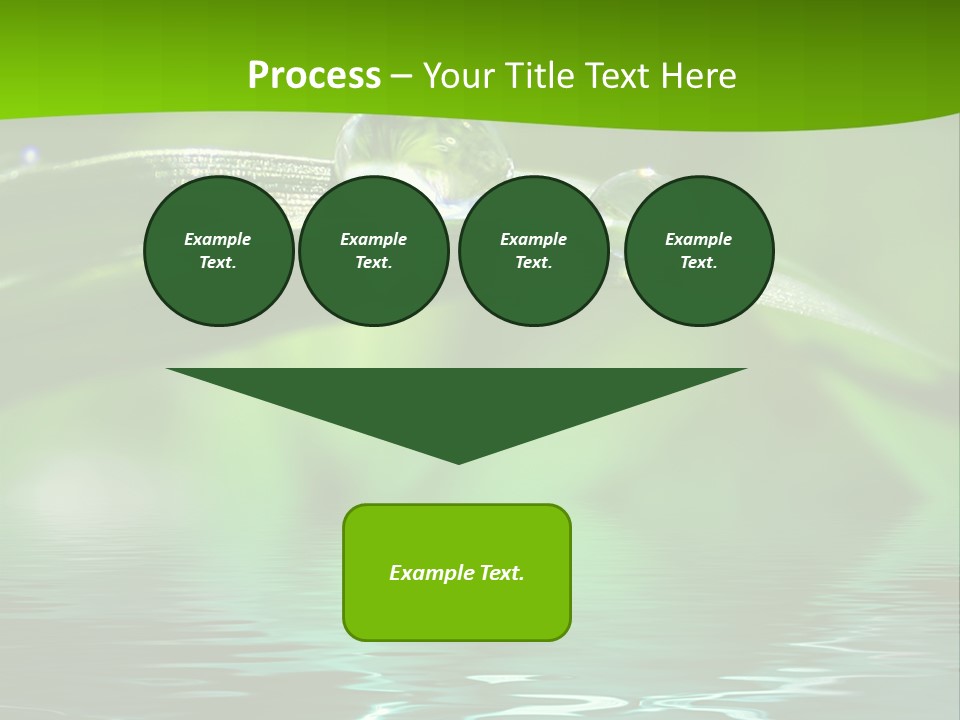 Process – Your Title Text Here

Example Text.

Example Text.

Example Text.

Example Text.

Example Text.